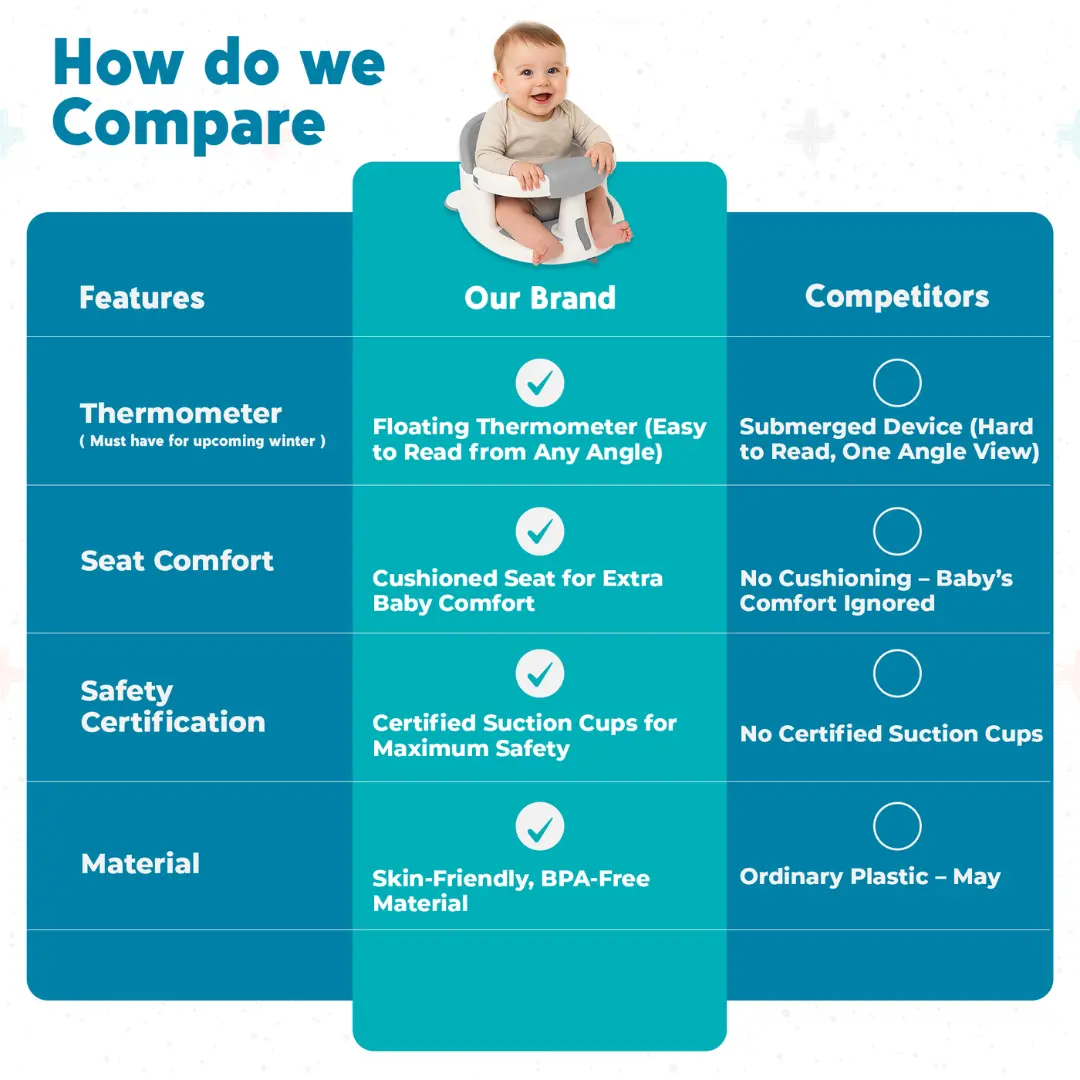 How do we Compare

| Features | Our Brand | Competitors |
|---|---|---|
| Thermometer ( Must have for upcoming winter ) | Floating Thermometer (Easy to Read from Any Angle) | Submerged Device (Hard to Read, One Angle View) |
| Seat Comfort | Cushioned Seat for Extra Baby Comfort | No Cushioning – Baby's Comfort Ignored |
| Safety Certification | Certified Suction Cups for Maximum Safety | No Certified Suction Cups |
| Material | Skin-Friendly, BPA-Free Material | Ordinary Plastic – May |